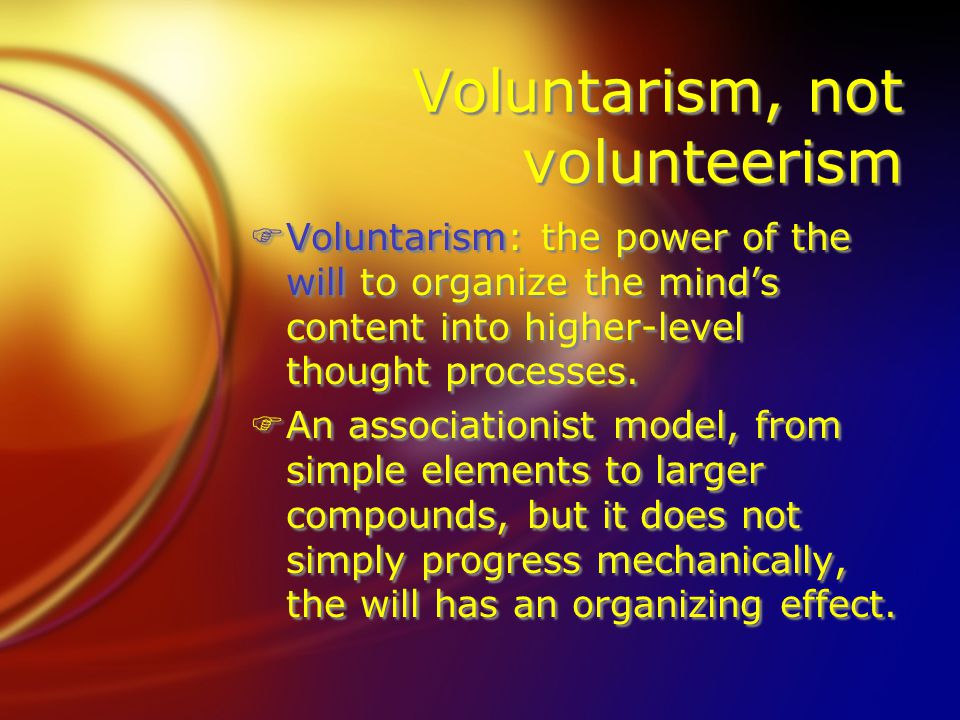 Voluntarism, not volunteerism

Voluntarism: the power of the will to organize the mind's content into higher-level thought processes.

An associationist model, from simple elements to larger compounds, but it does not simply progress mechanically, the will has an organizing effect.